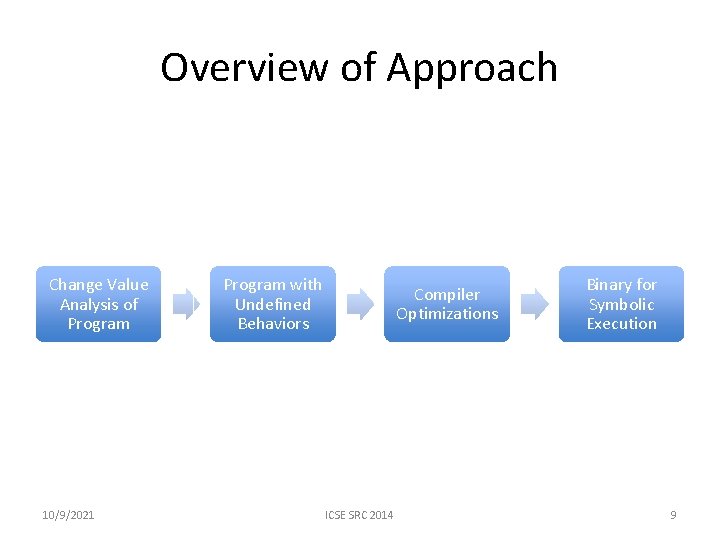 Overview of Approach

Change Value Analysis of Program

Program with Undefined Behaviors

Compiler Optimizations

Binary for Symbolic Execution

10/9/2021

ICSE SRC 2014

9